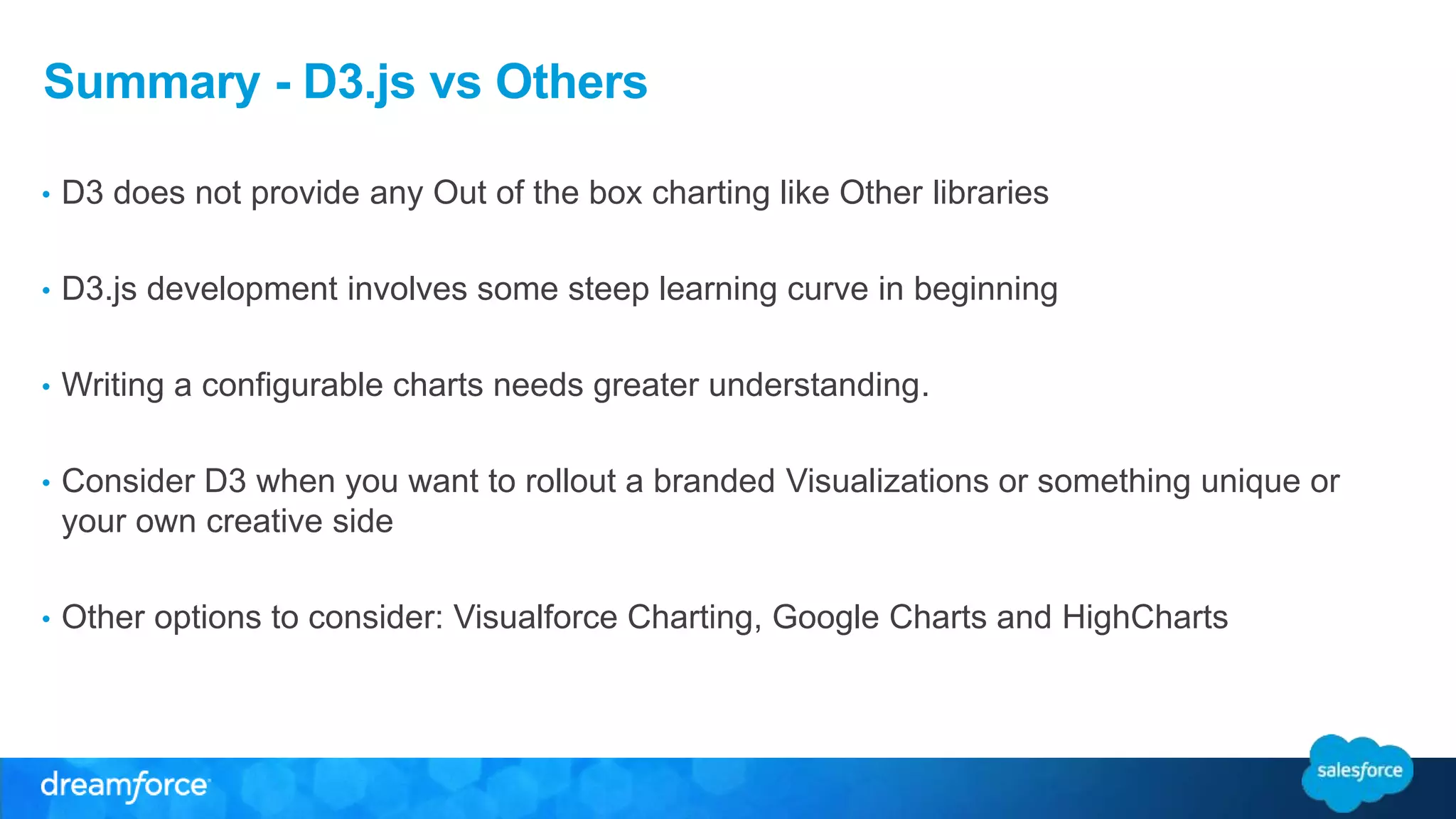 Summary - D3.js vs Others

• D3 does not provide any Out of the box charting like Other libraries

• D3.js development involves some steep learning curve in beginning

• Writing a configurable charts needs greater understanding.

• Consider D3 when you want to rollout a branded Visualizations or something unique or your own creative side

• Other options to consider: Visualforce Charting, Google Charts and HighCharts

dreamforce

salesforce